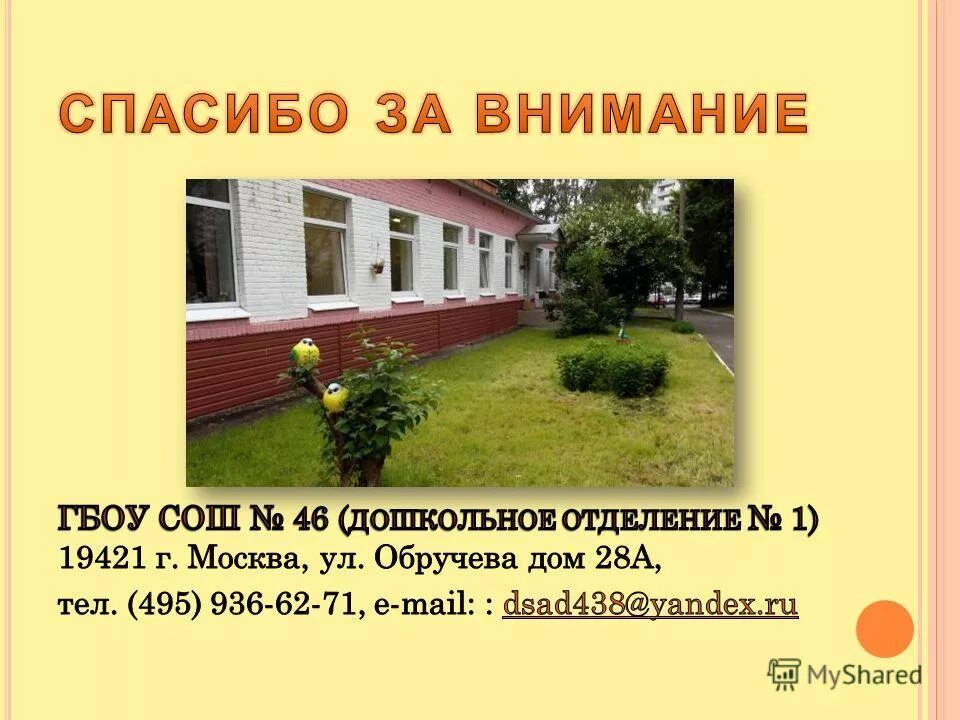 СПАСИБО ЗА ВНИМАНИЕ

ГБОУ СОШ № 46 (ДОШКОЛЬНОЕ ОТДЕЛЕНИЕ № 1)
19421 г. Москва, ул. Обручева дом 28А,
тел. (495) 936-62-71, e-mail: : dsad438@yandex.ru

MyShared